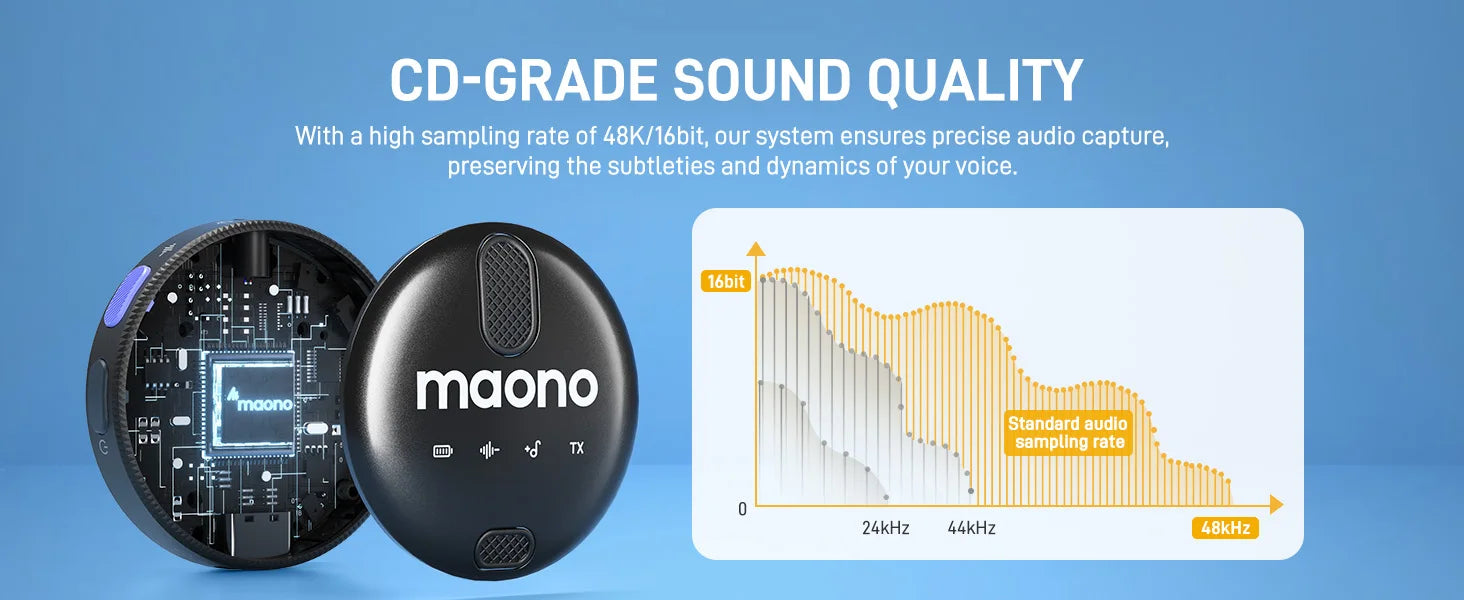 CD-GRADE SOUND QUALITY

With a high sampling rate of 48K/16bit, our system ensures precise audio capture, preserving the subtleties and dynamics of your voice.

maono

maono

TX

16bit

Standard audio sampling rate

0

24kHz

44kHz

48kHz